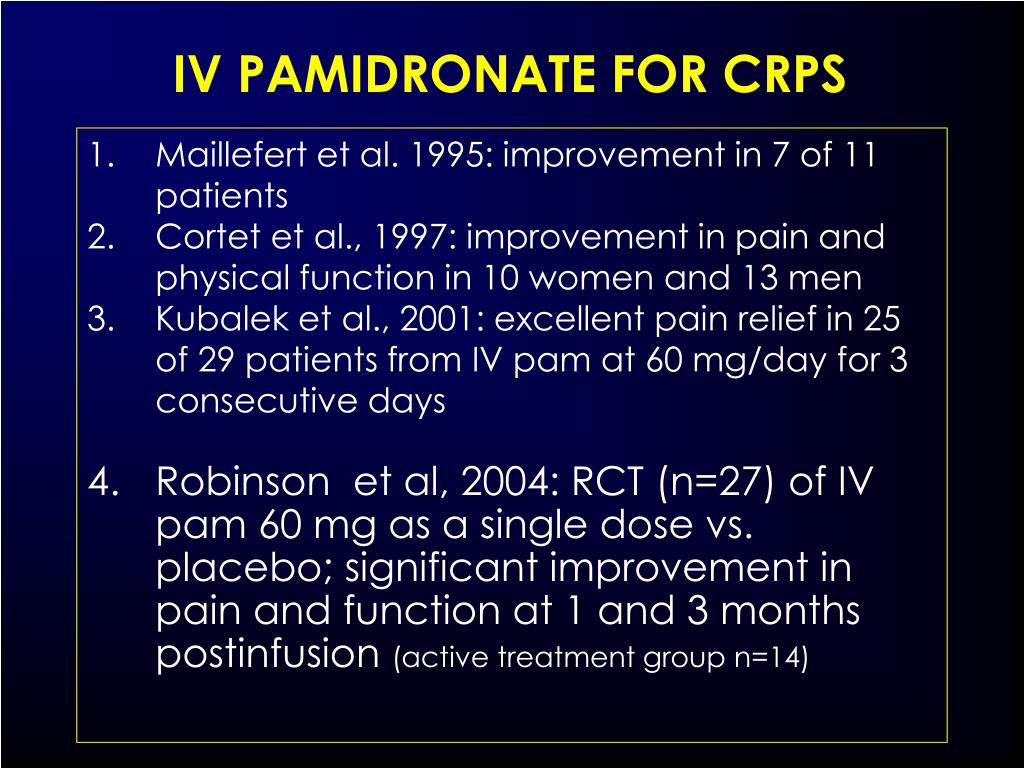 IV PAMIDRONATE FOR CRPS

1. Maillefert et al. 1995: improvement in 7 of 11 patients
2. Cortet et al., 1997: improvement in pain and physical function in 10 women and 13 men
3. Kubalek et al., 2001: excellent pain relief in 25 of 29 patients from IV pam at 60 mg/day for 3 consecutive days

4. Robinson et al, 2004: RCT (n=27) of IV pam 60 mg as a single dose vs. placebo; significant improvement in pain and function at 1 and 3 months postinfusion (active treatment group n=14)